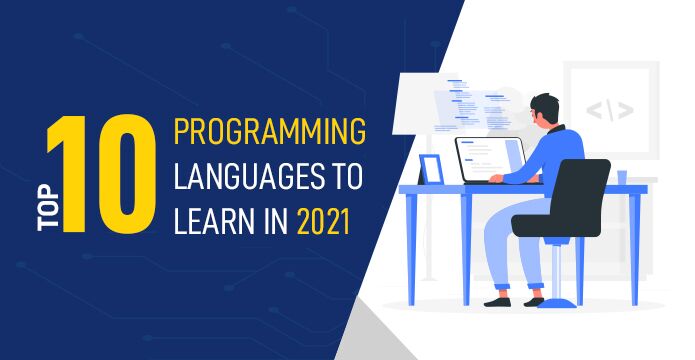 TOP 10 PROGRAMMING LANGUAGES TO LEARN IN 2021

</>